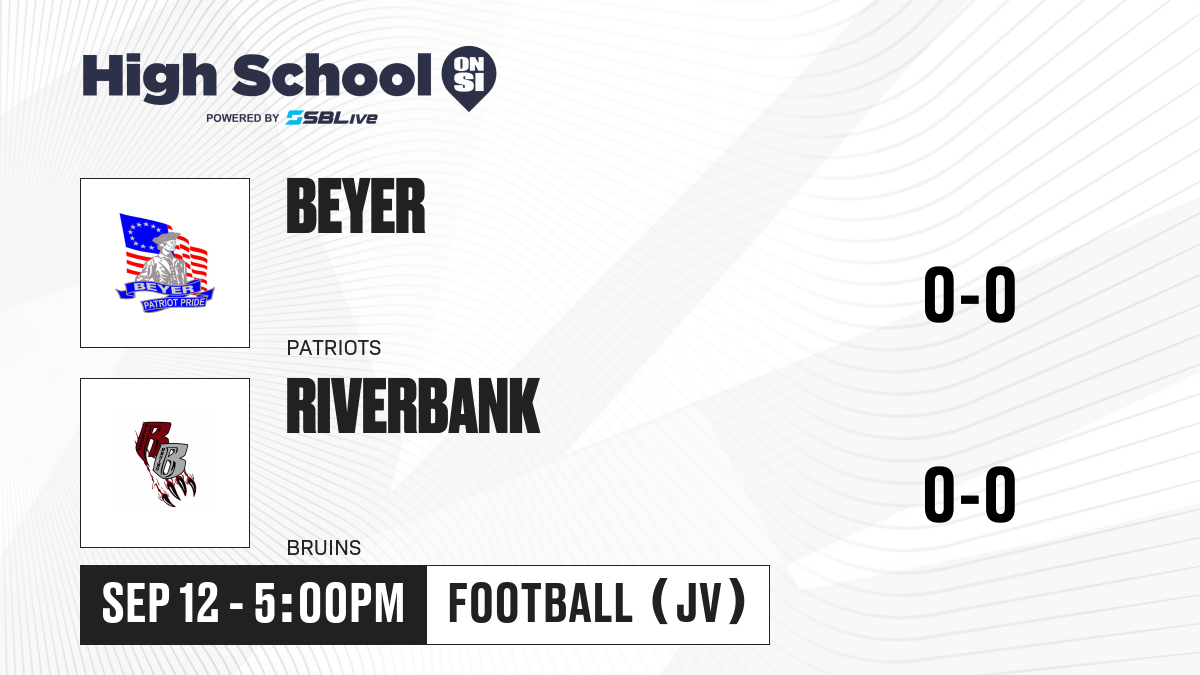 High School ON SI
POWERED BY SBLive

BEYER
PATRIOT PRIDE

BEYER
PATRIOTS
0-0

RB

RIVERBANK
BRUINS
0-0

SEP 12 - 5:00PM
FOOTBALL (JV)